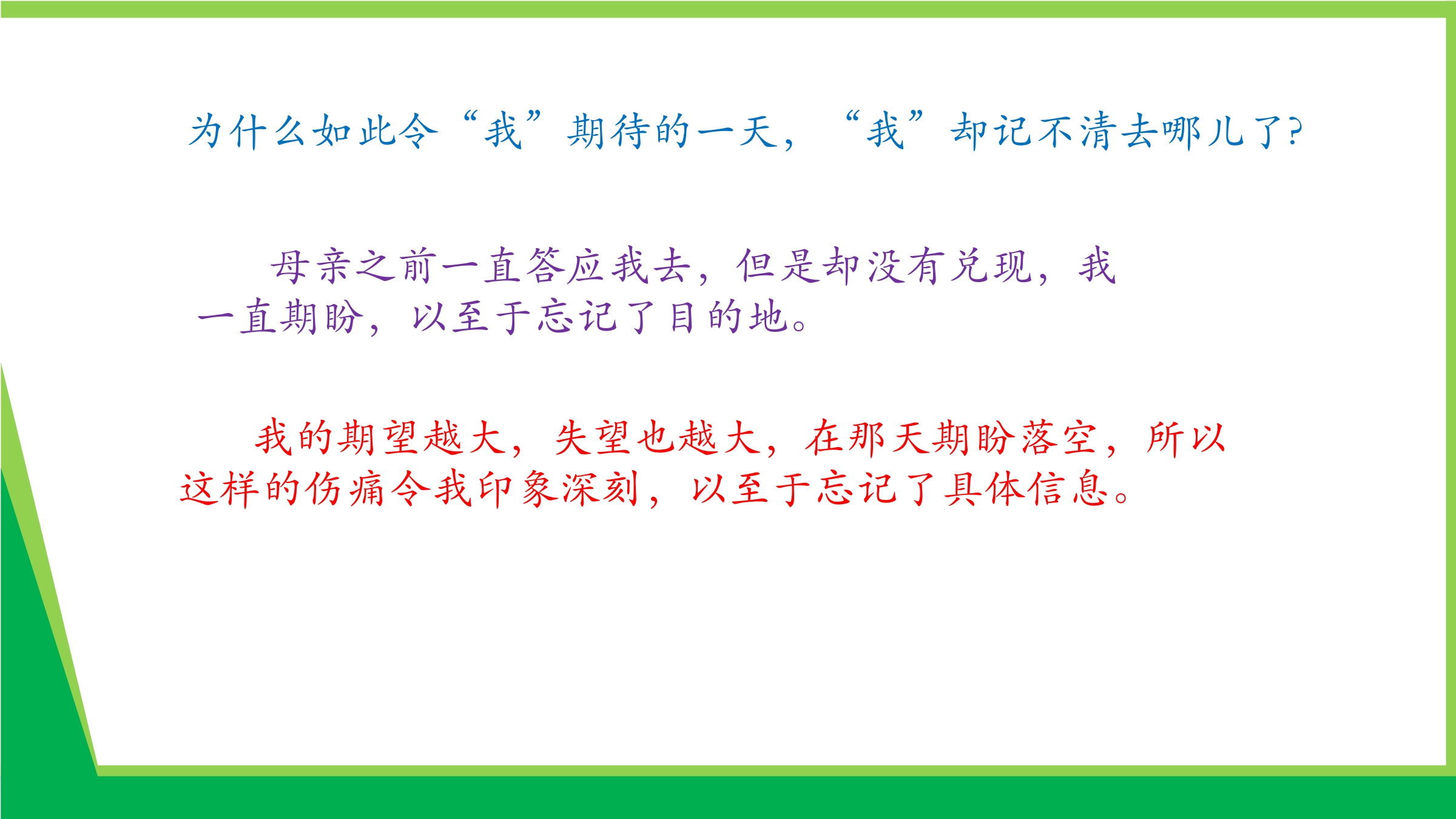 为什么如此令“我”期待的一天，“我”却记不清去哪儿了?

母亲之前一直答应我去，但是却没有兑现，我一直期盼，以至于忘记了目的地。

我的期望越大，失望也越大，在那天期盼落空，所以这样的伤痛令我印象深刻，以至于忘记了具体信息。